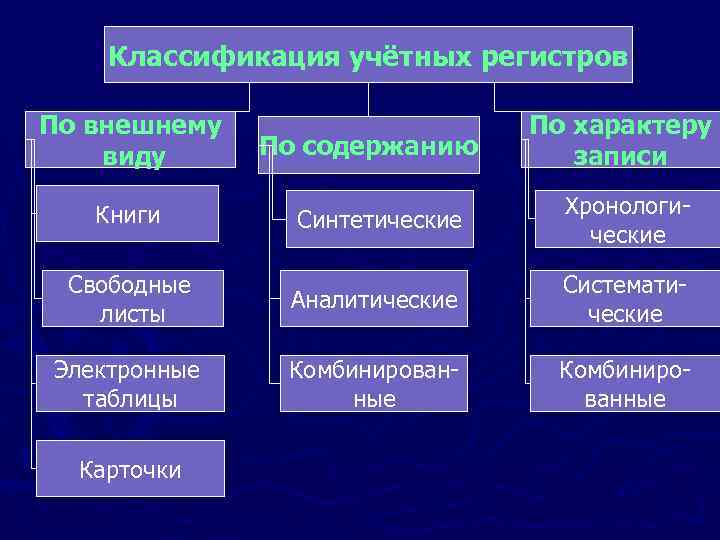 Классификация учётных регистров

По внешнему виду

Книги

Свободные листы

Электронные таблицы

Карточки

По содержанию

Синтетические

Аналитические

Комбинированные

По характеру записи

Хронологические

Систематические

Комбинированные